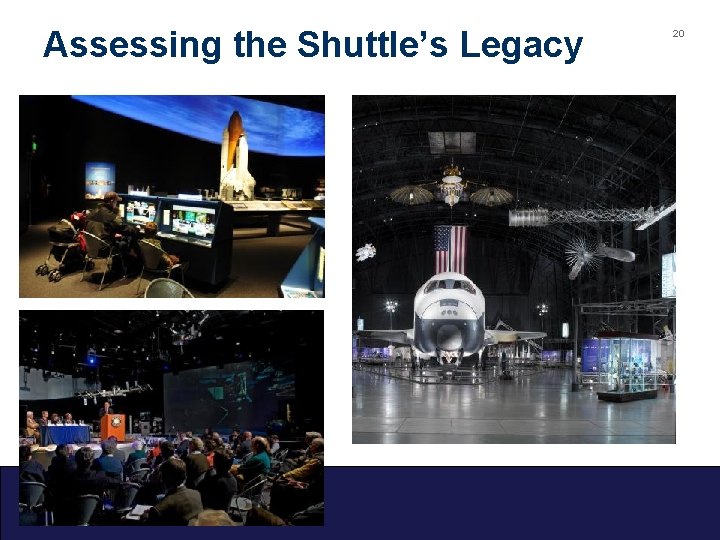 Assessing the Shuttle's Legacy

20